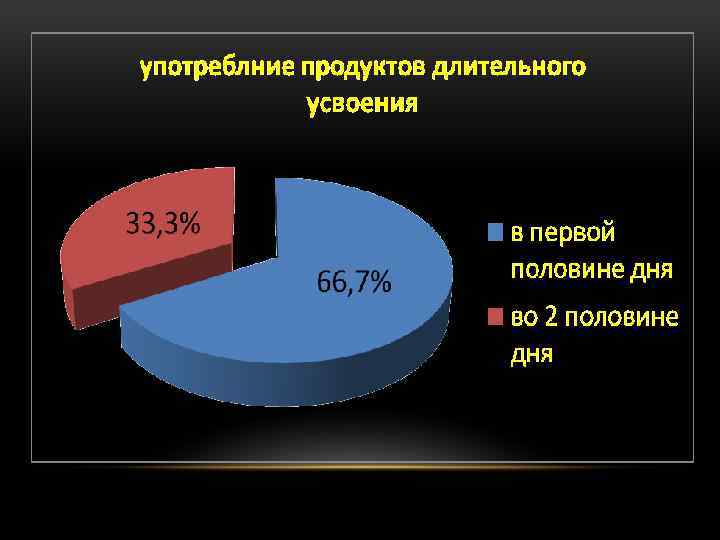 употреблние продуктов длительного усвоения

33,3%

66,7%

в первой половине дня

во 2 половине дня